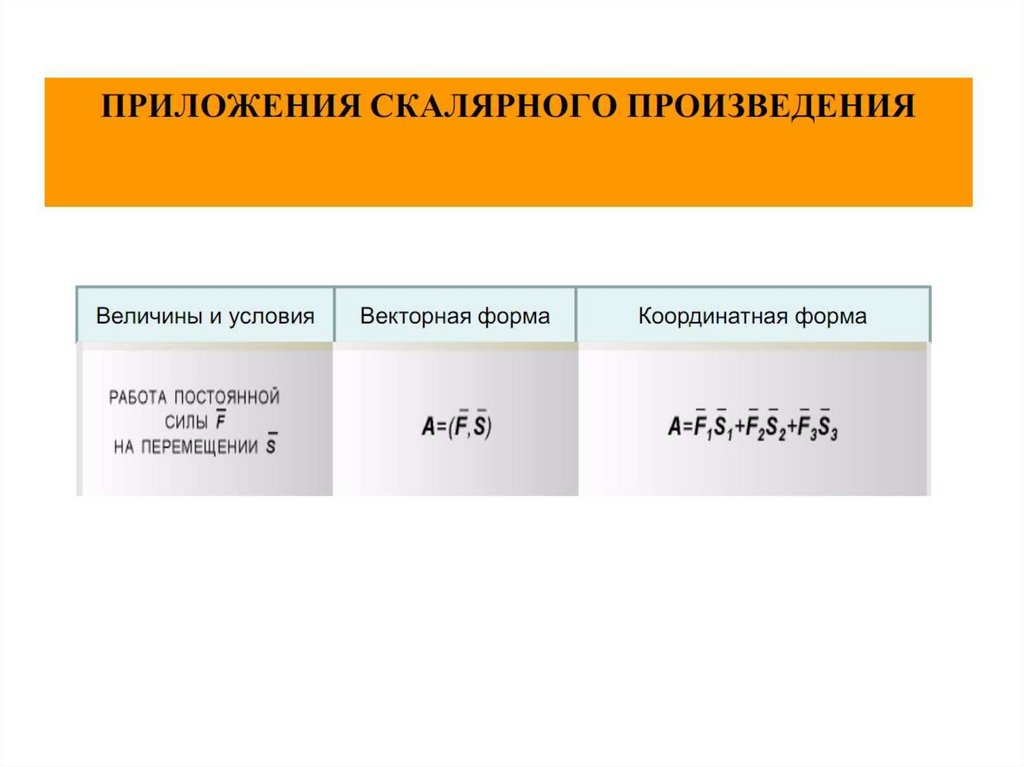 ПРИЛОЖЕНИЯ СКАЛЯРНОГО ПРОИЗВЕДЕНИЯ

| Величины и условия | Векторная форма | Координатная форма |
|---|---|---|
| РАБОТА ПОСТОЯННОЙ СИЛЫ $\bar{F}$ НА ПЕРЕМЕЩЕНИИ $\bar{S}$ | $A=(\bar{F},\bar{S})$ | $A=\bar{F}_1\bar{S}_1+\bar{F}_2\bar{S}_2+\bar{F}_3\bar{S}_3$ |